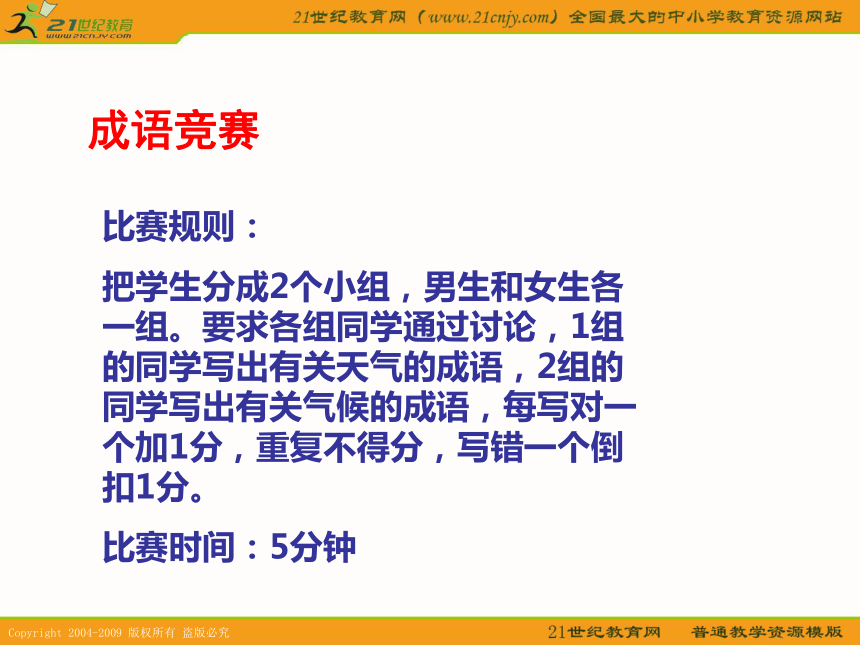 21世纪教育
www.21cnjy.com

21世纪教育网（www.21cnjy.com）全国最大的中小学教育资源网站

成语竞赛

比赛规则：

把学生分成2个小组，男生和女生各一组。要求各组同学通过讨论，1组的同学写出有关天气的成语，2组的同学写出有关气候的成语，每写对一个加1分，重复不得分，写错一个倒扣1分。

比赛时间：5分钟

Copyright 2004-2009 版权所有 盗版必究

21世纪教育网 普通教学资源模版